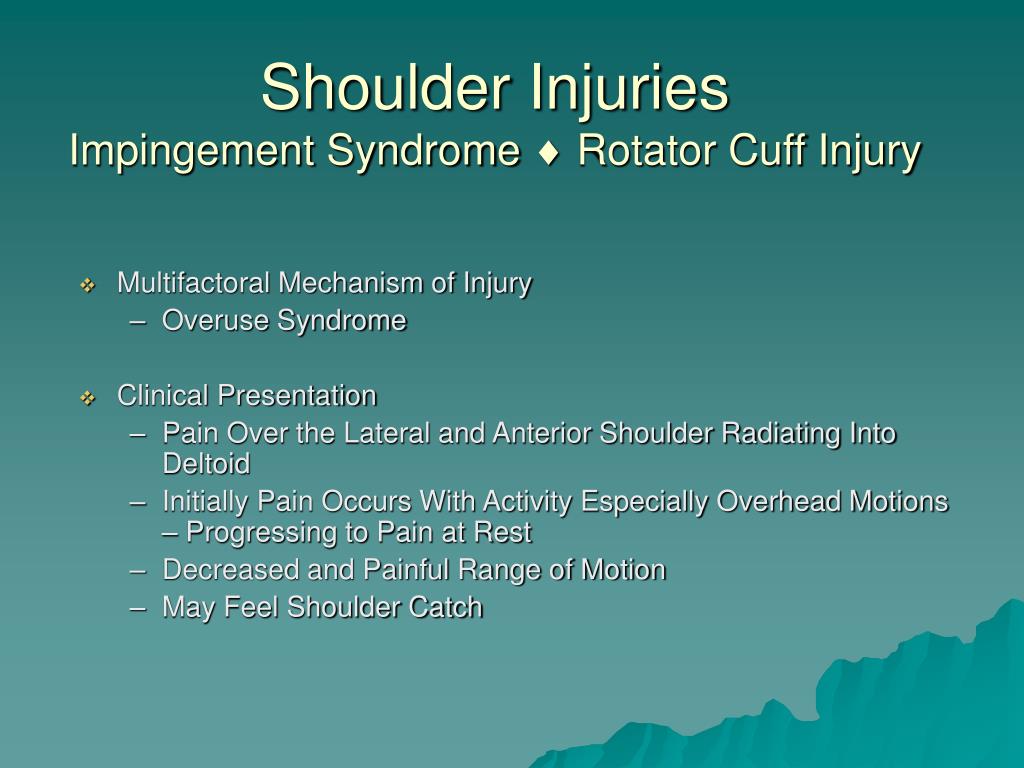 Shoulder Injuries
Impingement Syndrome ♦ Rotator Cuff Injury

❖ Multifactoral Mechanism of Injury
– Overuse Syndrome

❖ Clinical Presentation
– Pain Over the Lateral and Anterior Shoulder Radiating Into Deltoid
– Initially Pain Occurs With Activity Especially Overhead Motions – Progressing to Pain at Rest
– Decreased and Painful Range of Motion
– May Feel Shoulder Catch